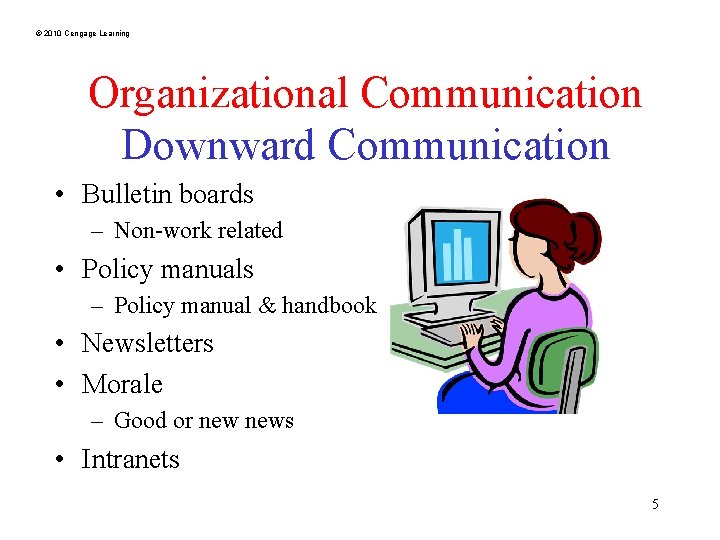 © 2010 Cengage Learning

Organizational Communication
Downward Communication

• Bulletin boards
– Non-work related
• Policy manuals
– Policy manual & handbook
• Newsletters
• Morale
– Good or new news
• Intranets

5